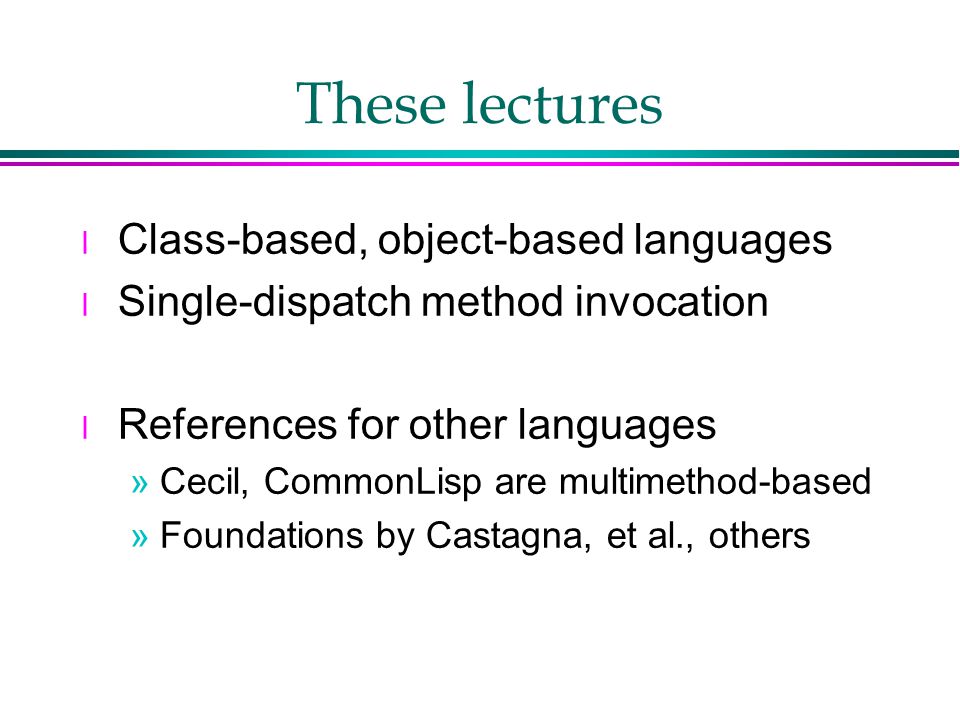 These lectures

l Class-based, object-based languages
l Single-dispatch method invocation

l References for other languages
» Cecil, CommonLisp are multimethod-based
» Foundations by Castagna, et al., others